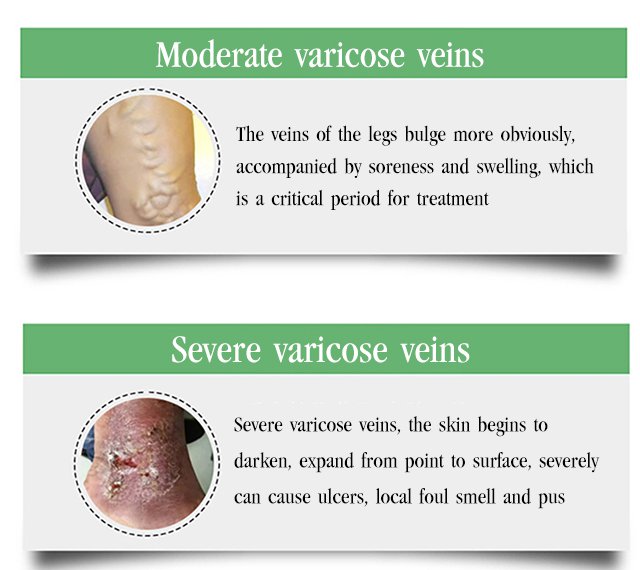 Moderate varicose veins

The veins of the legs bulge more obviously, accompanied by soreness and swelling, which is a critical period for treatment

Severe varicose veins

Severe varicose veins, the skin begins to darken, expand from point to surface, severely can cause ulcers, local foul smell and pus